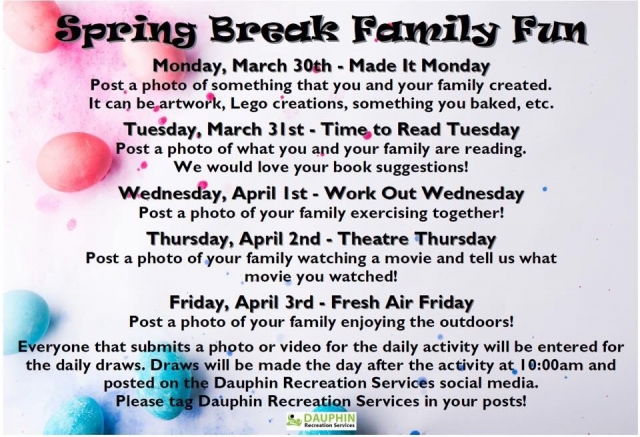 Spring Break Family Fun

Monday, March 30th - Made It Monday
Post a photo of something that you and your family created. It can be artwork, Lego creations, something you baked, etc.

Tuesday, March 31st - Time to Read Tuesday
Post a photo of what you and your family are reading. We would love your book suggestions!

Wednesday, April 1st - Work Out Wednesday
Post a photo of your family exercising together!

Thursday, April 2nd - Theatre Thursday
Post a photo of your family watching a movie and tell us what movie you watched!

Friday, April 3rd - Fresh Air Friday
Post a photo of your family enjoying the outdoors!

Everyone that submits a photo or video for the daily activity will be entered for the daily draws. Draws will be made the day after the activity at 10:00am and posted on the Dauphin Recreation Services social media.
Please tag Dauphin Recreation Services in your posts!

DAUPHIN
Recreation Services